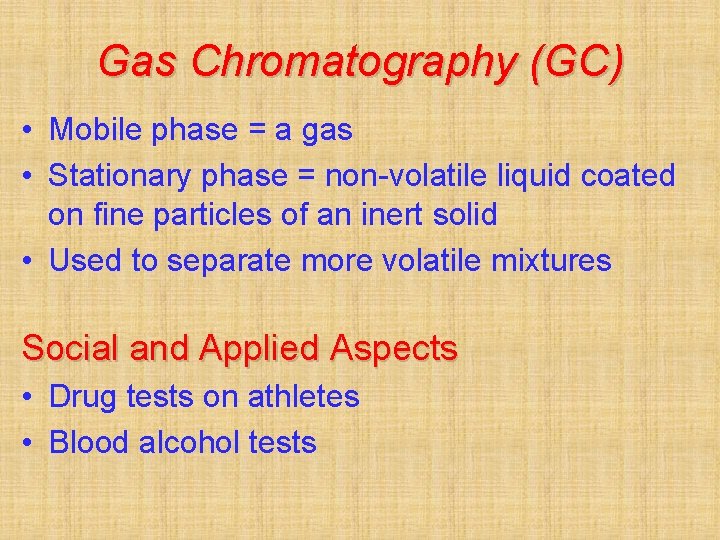 Gas Chromatography (GC)

• Mobile phase = a gas
• Stationary phase = non-volatile liquid coated on fine particles of an inert solid
• Used to separate more volatile mixtures

Social and Applied Aspects

• Drug tests on athletes
• Blood alcohol tests